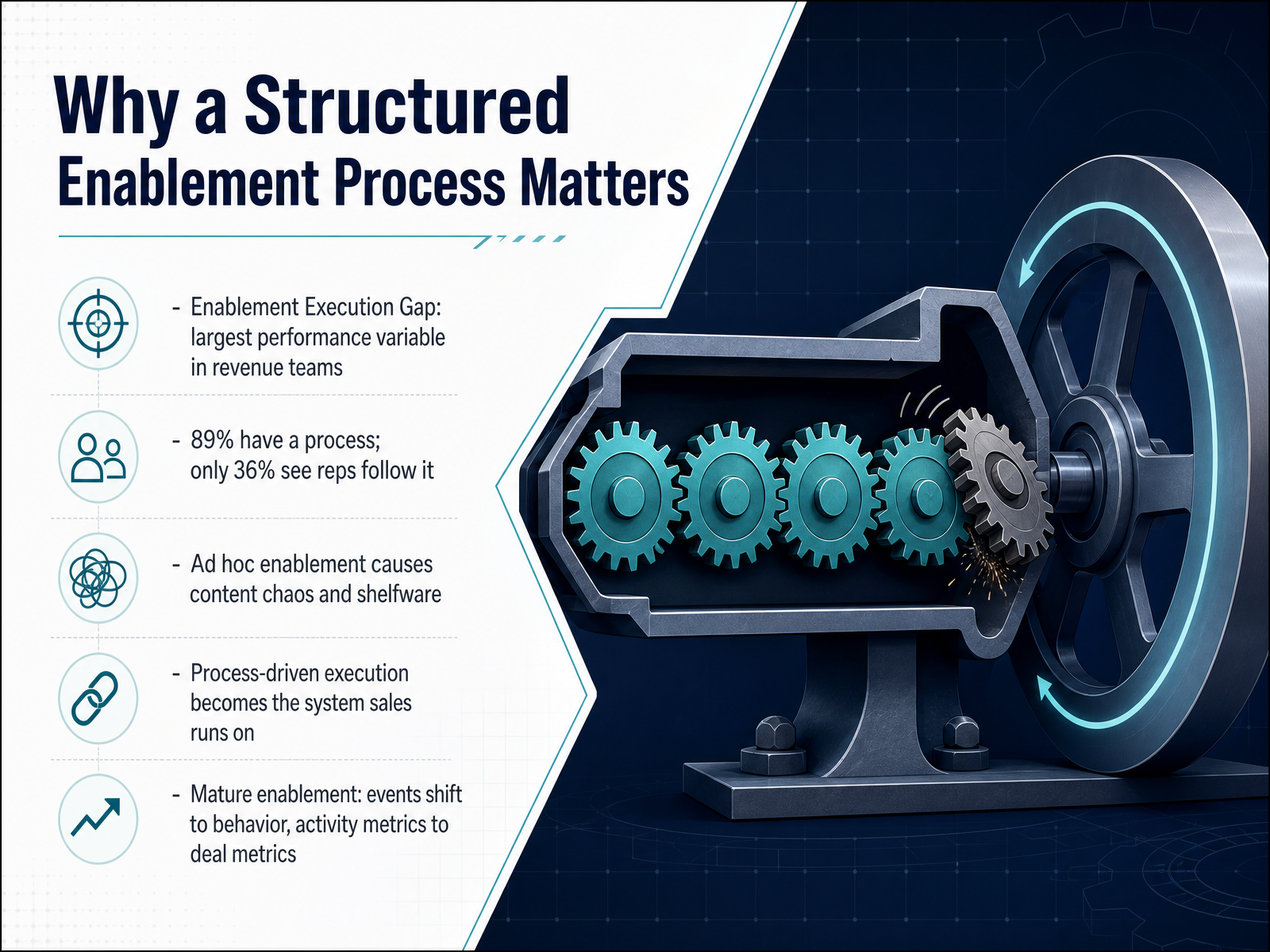 Why a Structured Enablement Process Matters

- Enablement Execution Gap: largest performance variable in revenue teams

- 89% have a process; only 36% see reps follow it

- Ad hoc enablement causes content chaos and shelfware

- Process-driven execution becomes the system sales runs on

- Mature enablement: events shift to behavior, activity metrics to deal metrics